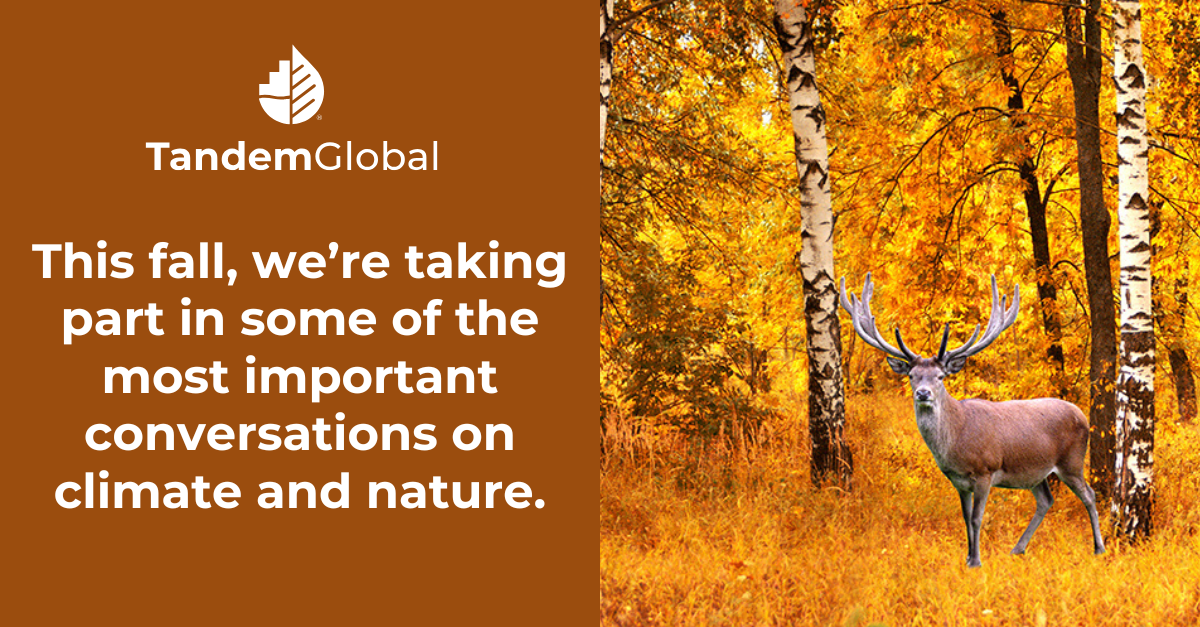 TandemGlobal

This fall, we're taking part in some of the most important conversations on climate and nature.